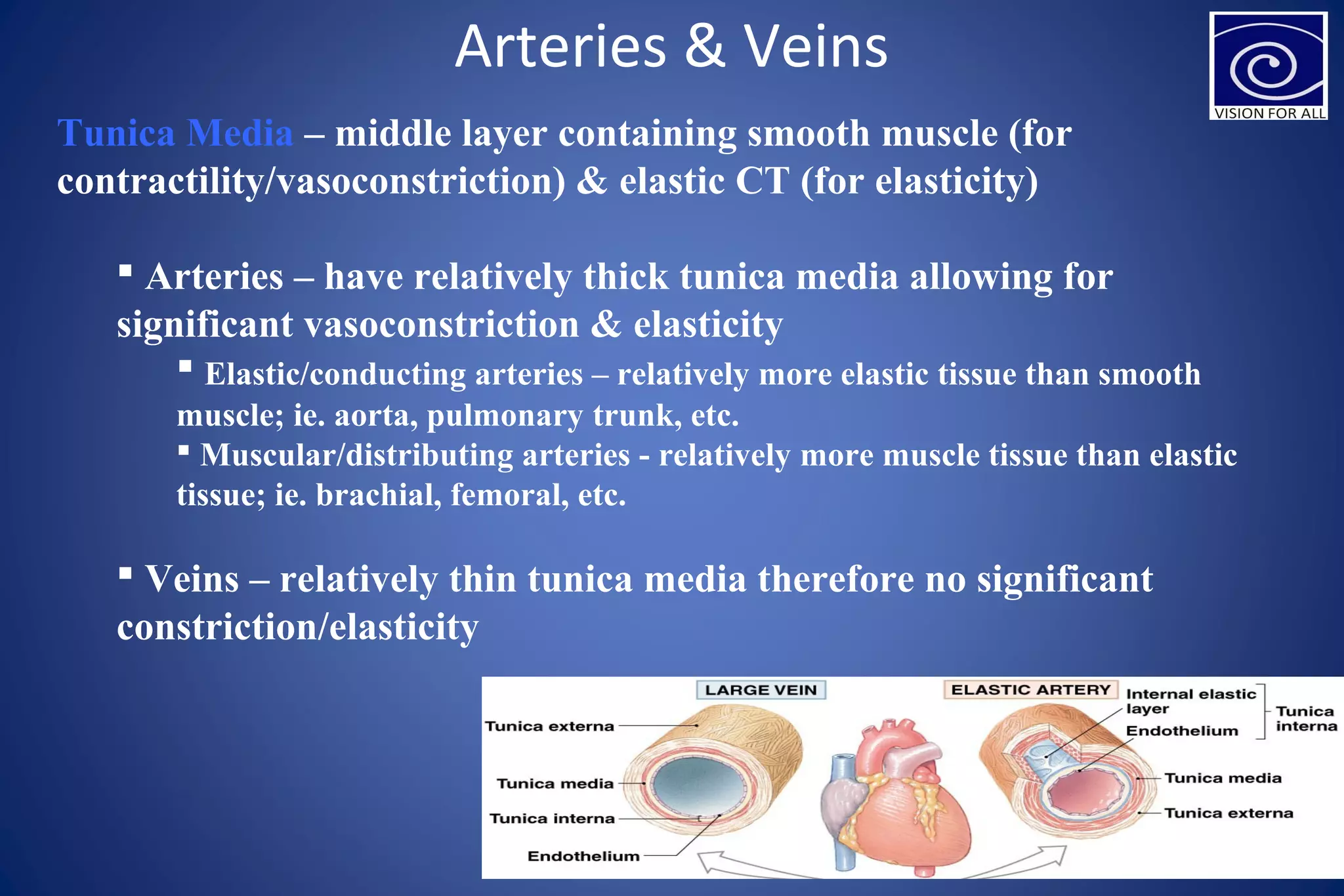 Arteries & Veins

VISION FOR ALL

Tunica Media – middle layer containing smooth muscle (for contractility/vasoconstriction) & elastic CT (for elasticity)

▪ Arteries – have relatively thick tunica media allowing for significant vasoconstriction & elasticity

▪ Elastic/conducting arteries – relatively more elastic tissue than smooth muscle; ie. aorta, pulmonary trunk, etc.

▪ Muscular/distributing arteries - relatively more muscle tissue than elastic tissue; ie. brachial, femoral, etc.

▪ Veins – relatively thin tunica media therefore no significant constriction/elasticity

LARGE VEIN

Tunica externa

Tunica media

Tunica interna

Endothelium

ELASTIC ARTERY

Internal elastic layer

Endothelium

Tunica interna

Tunica media

Tunica externa